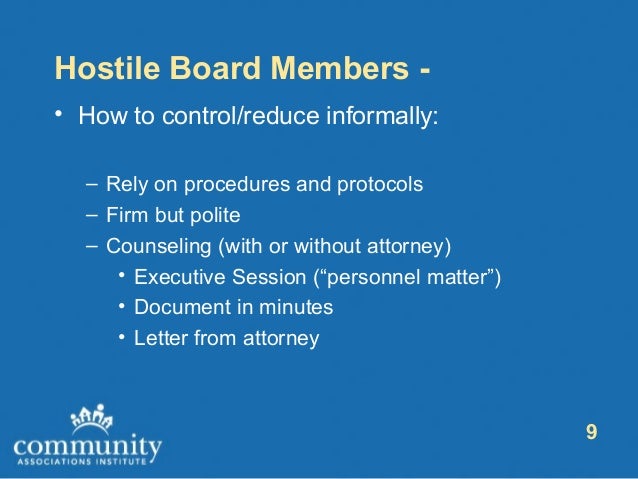 Hostile Board Members -

• How to control/reduce informally:

– Rely on procedures and protocols
– Firm but polite
– Counseling (with or without attorney)
• Executive Session (“personnel matter”)
• Document in minutes
• Letter from attorney

community
ASSOCIATIONS INSTITUTE

9